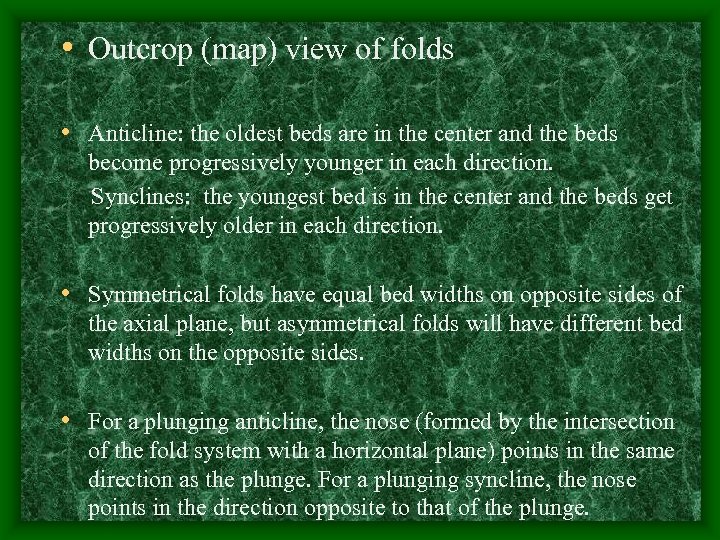 • Outcrop (map) view of folds

• Anticline: the oldest beds are in the center and the beds become progressively younger in each direction.
Synclines: the youngest bed is in the center and the beds get progressively older in each direction.

• Symmetrical folds have equal bed widths on opposite sides of the axial plane, but asymmetrical folds will have different bed widths on the opposite sides.

• For a plunging anticline, the nose (formed by the intersection of the fold system with a horizontal plane) points in the same direction as the plunge. For a plunging syncline, the nose points in the direction opposite to that of the plunge.